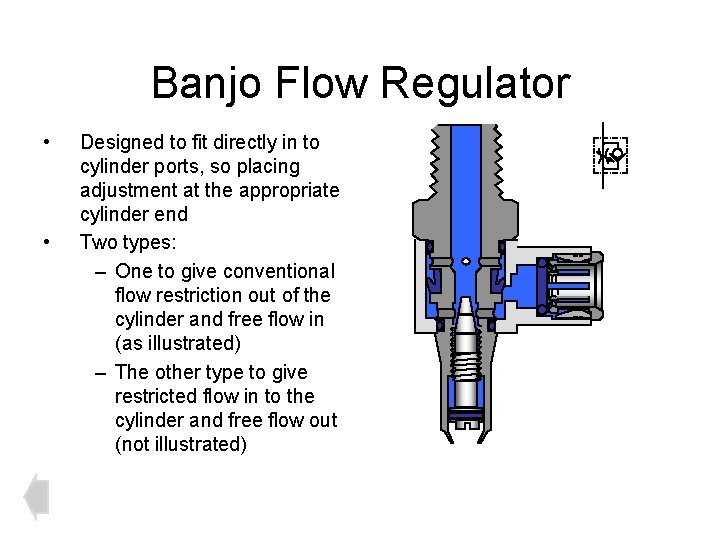 Banjo Flow Regulator

• Designed to fit directly in to cylinder ports, so placing adjustment at the appropriate cylinder end

• Two types:

– One to give conventional flow restriction out of the cylinder and free flow in (as illustrated)

– The other type to give restricted flow in to the cylinder and free flow out (not illustrated)